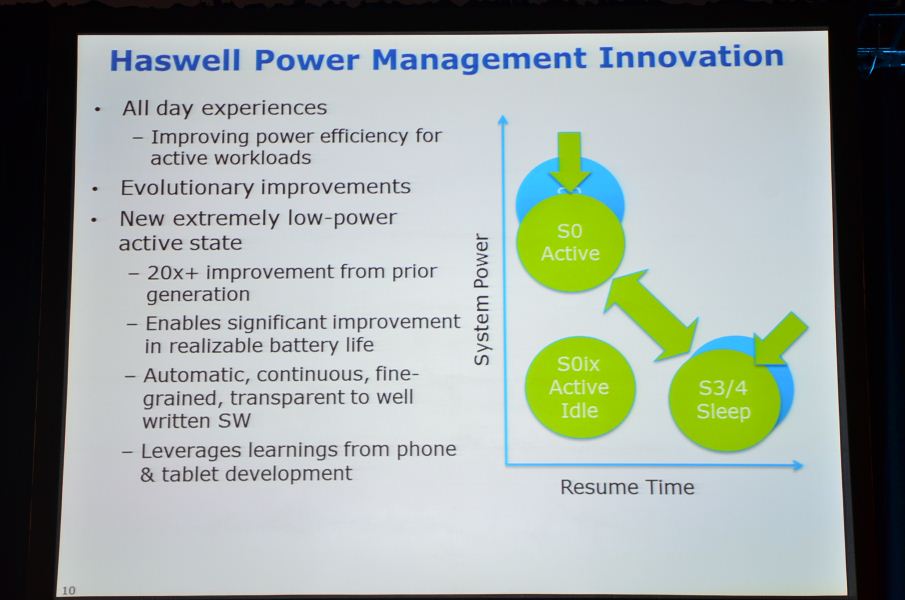 Haswell Power Management Innovation

• All day experiences
  – Improving power efficiency for active workloads
• Evolutionary improvements
• New extremely low-power active state
  – 20x+ improvement from prior generation
  – Enables significant improvement in realizable battery life
  – Automatic, continuous, fine-grained, transparent to well written SW
  – Leverages learnings from phone & tablet development

System Power

S0
Active

S0ix
Active
Idle

S3/4
Sleep

Resume Time

10